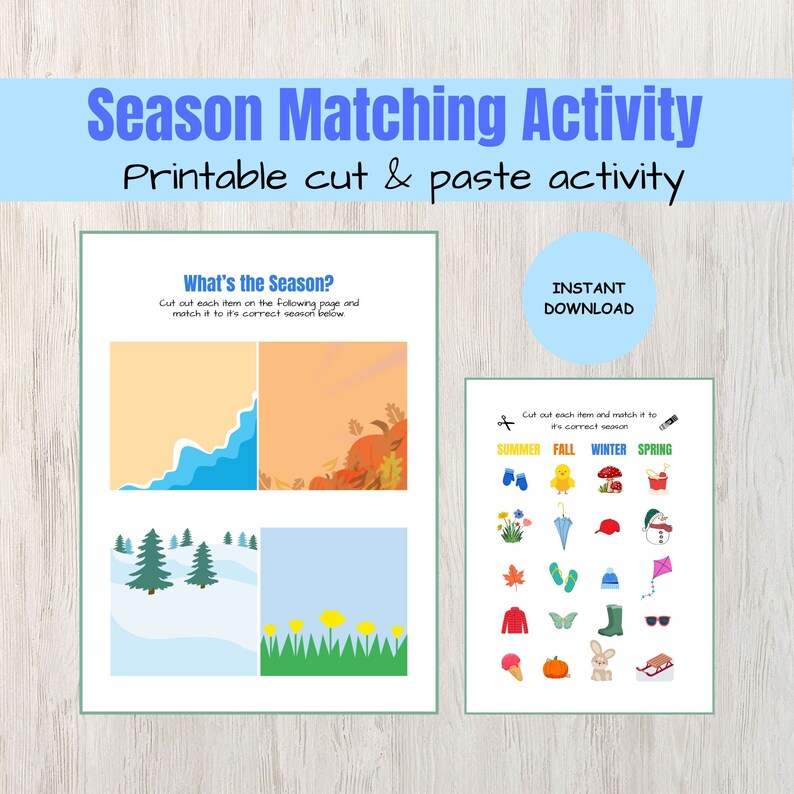 Season Matching Activity
Printable cut & paste activity

What's the Season?
Cut out each item on the following page and match it to it's correct season below.

INSTANT DOWNLOAD

Cut out each item and match it to it's correct season

SUMMER FALL WINTER SPRING